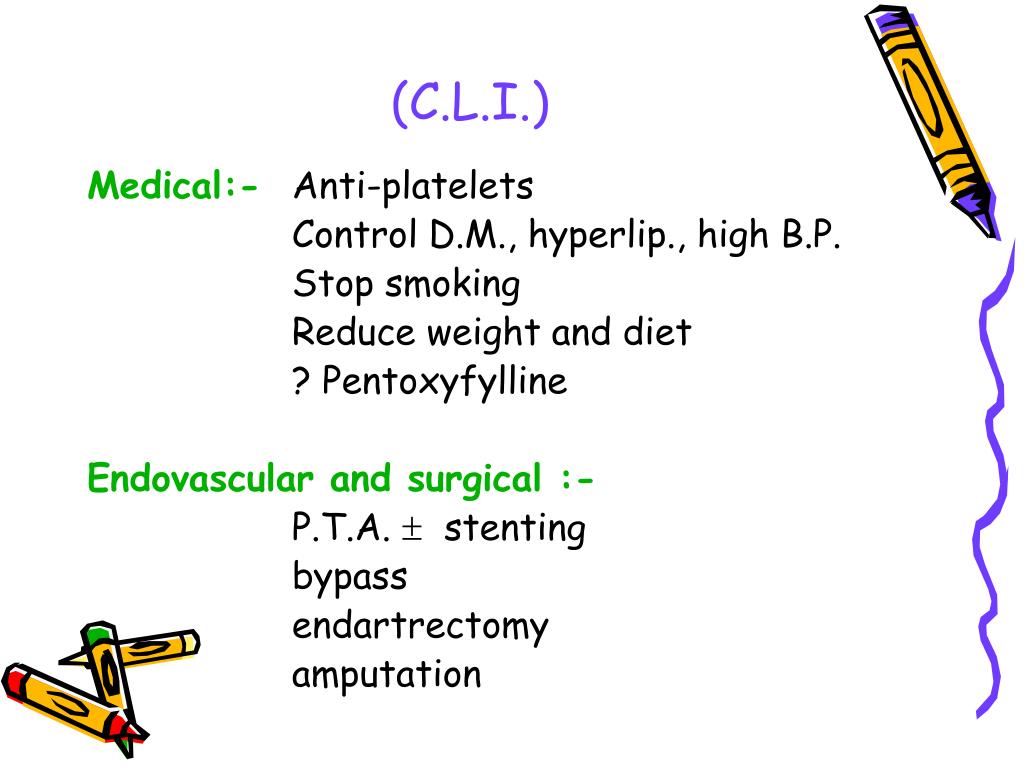 (C.L.I.)

Medical:- Anti-platelets
Control D.M., hyperlip., high B.P.
Stop smoking
Reduce weight and diet
? Pentoxyfylline

Endovascular and surgical :-
P.T.A. $\pm$ stenting
bypass
endartrectomy
amputation